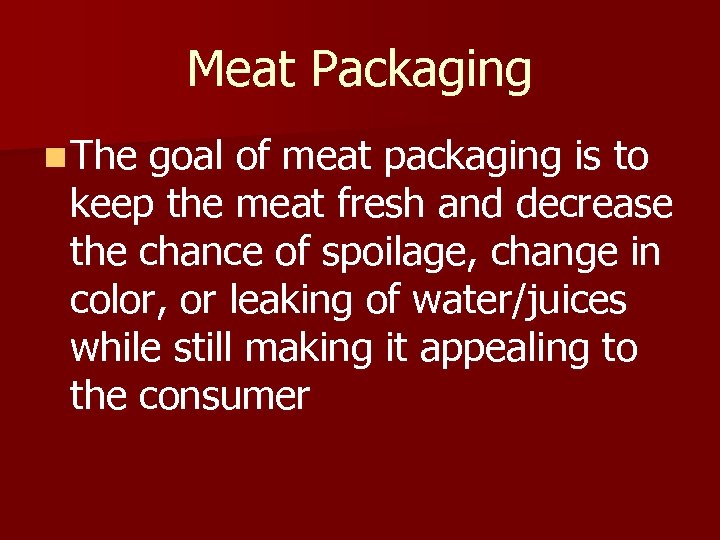 Meat Packaging

The goal of meat packaging is to keep the meat fresh and decrease the chance of spoilage, change in color, or leaking of water/juices while still making it appealing to the consumer